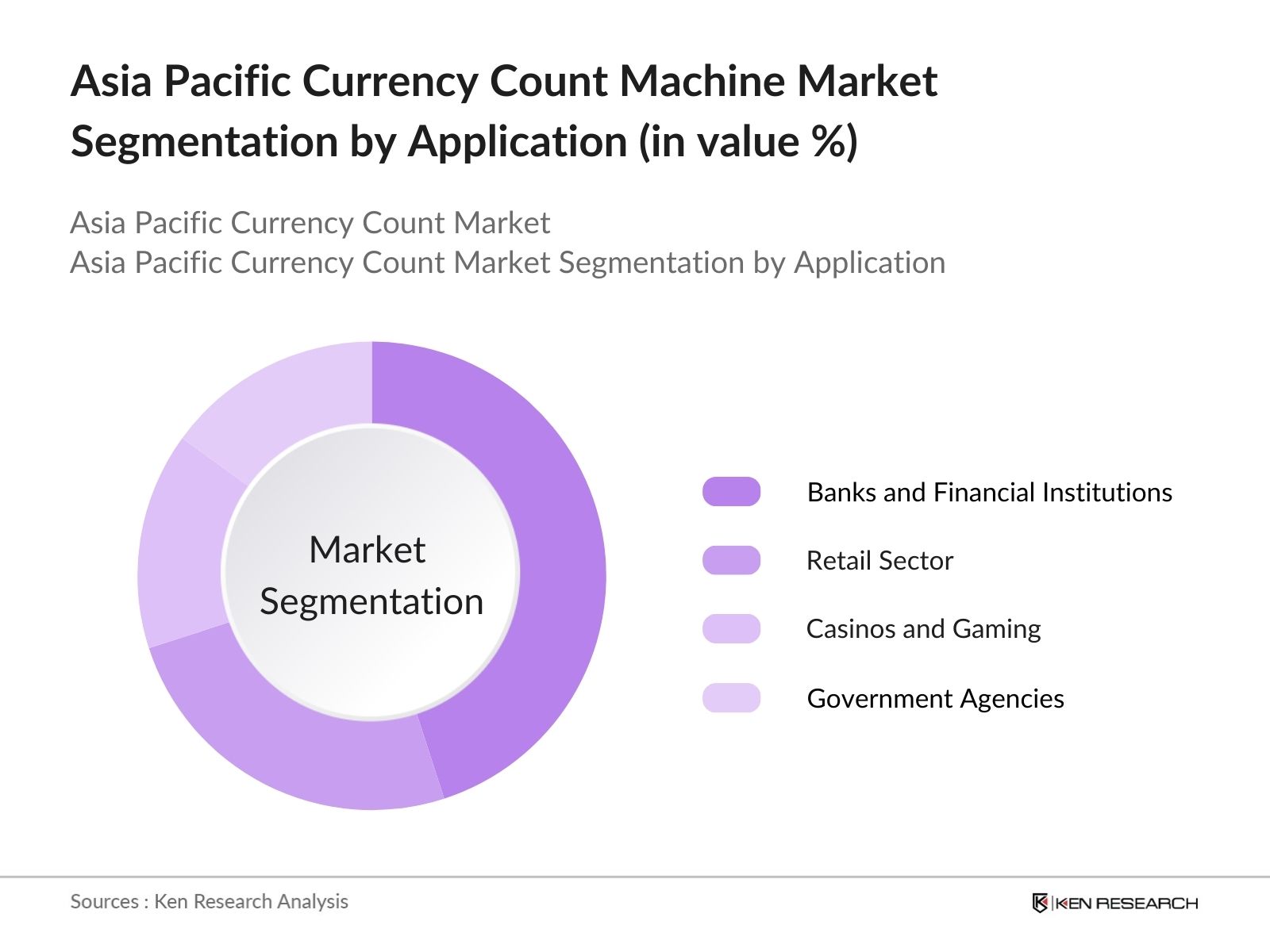 Asia Pacific Currency Count Machine Market Segmentation by Application (in value %)

Asia Pacific Currency Count Market
Asia Pacific Currency Count Market Segmentation by Application

Market Segmentation

Banks and Financial Institutions

Retail Sector

Casinos and Gaming

Government Agencies

Sources : Ken Research Analysis

KEN RESEARCH